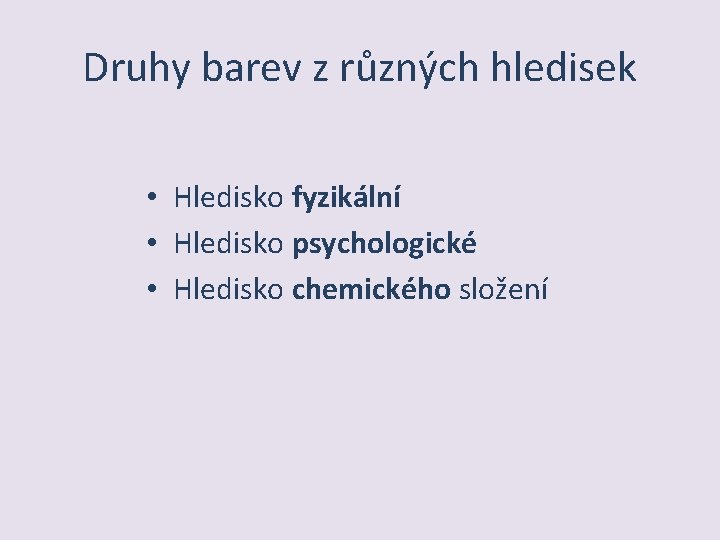 Druhy barev z různých hledisek

• Hledisko fyzikální
• Hledisko psychologické
• Hledisko chemického složení